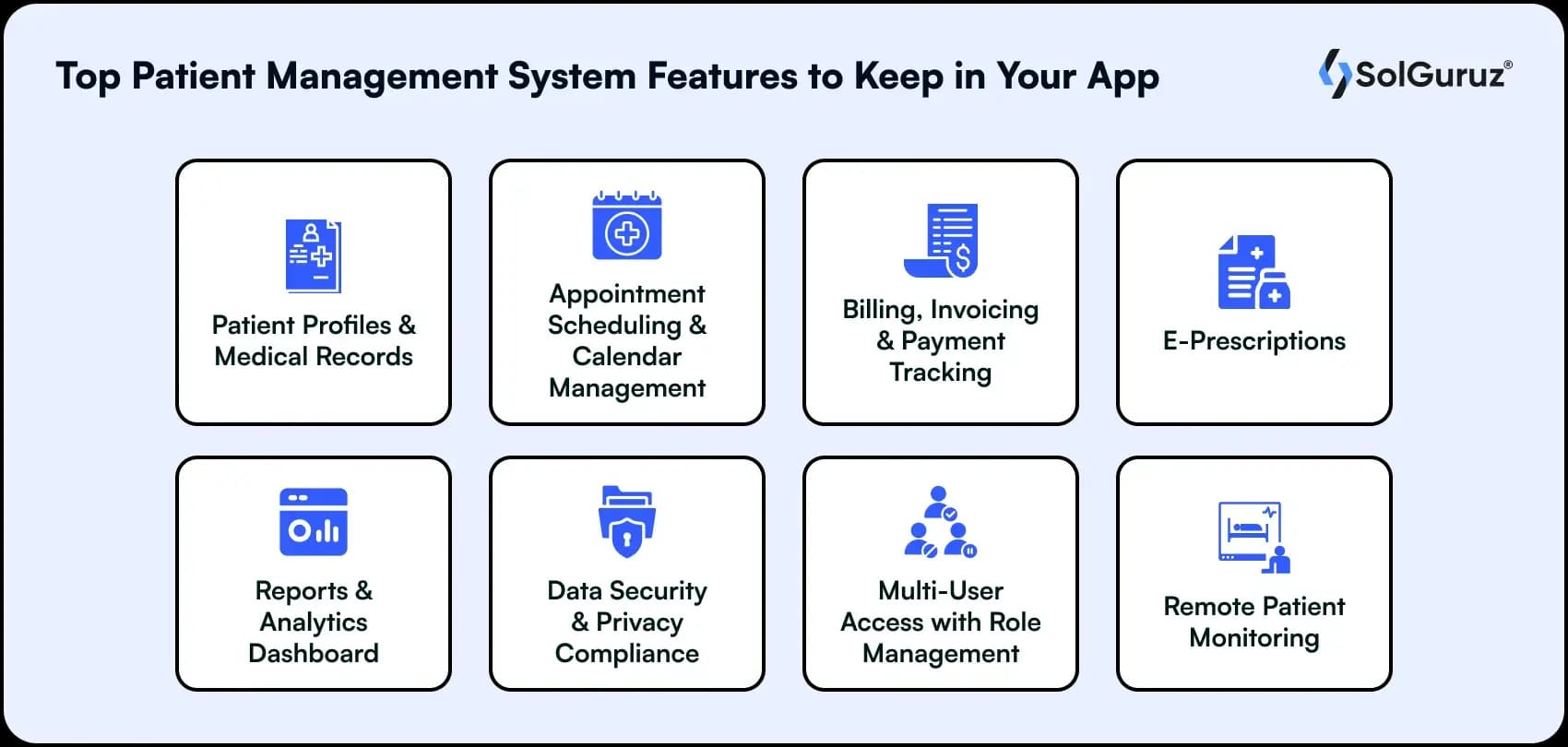 Top Patient Management System Features to Keep in Your App

SolGuruz®

Patient Profiles & Medical Records

Appointment Scheduling & Calendar Management

Billing, Invoicing & Payment Tracking

E-Prescriptions

Reports & Analytics Dashboard

Data Security & Privacy Compliance

Multi-User Access with Role Management

Remote Patient Monitoring